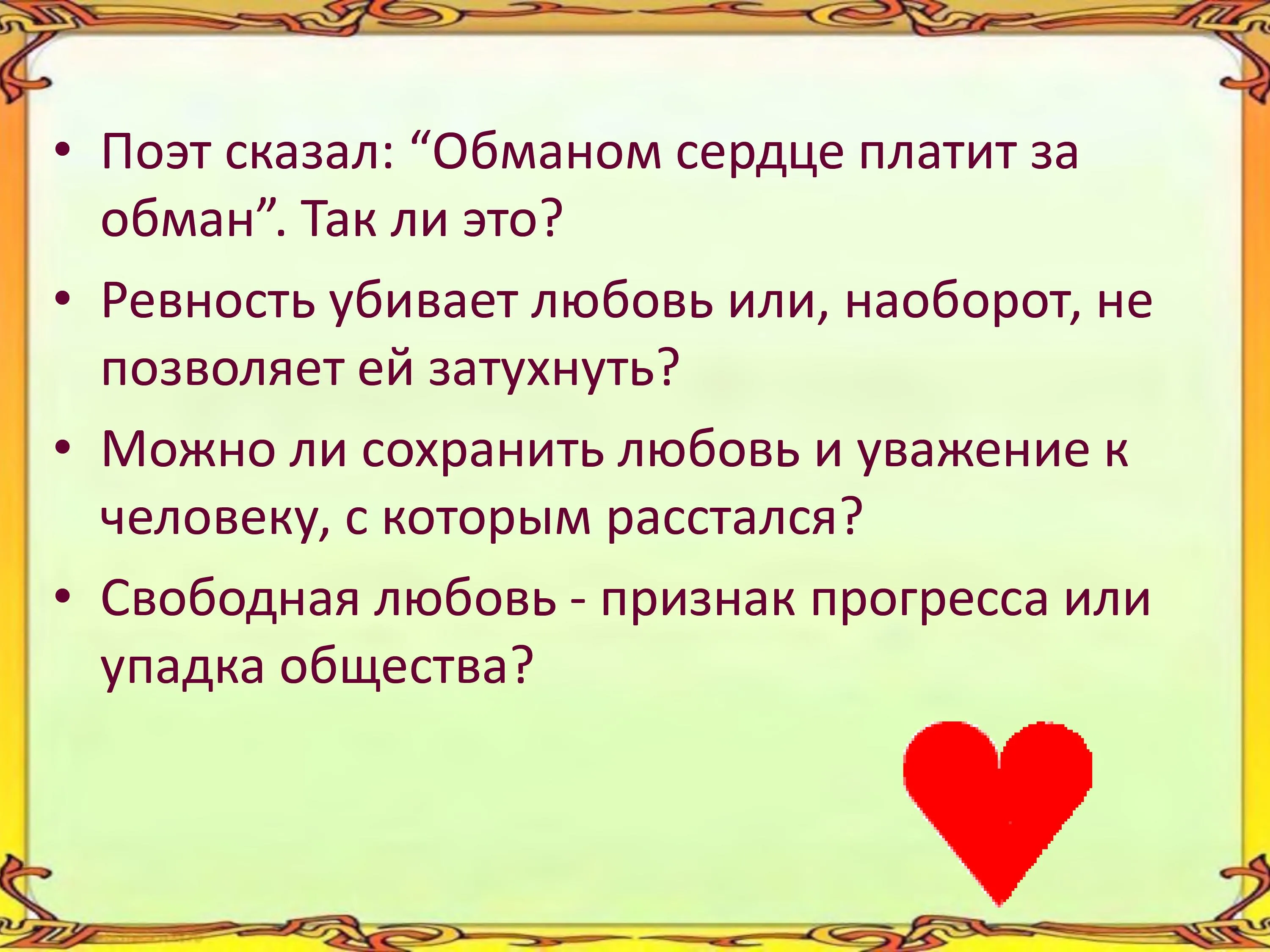 • Поэт сказал: “Обманом сердце платит за обман”. Так ли это?

• Ревность убивает любовь или, наоборот, не позволяет ей затухнуть?

• Можно ли сохранить любовь и уважение к человеку, с которым расстался?

• Свободная любовь - признак прогресса или упадка общества?